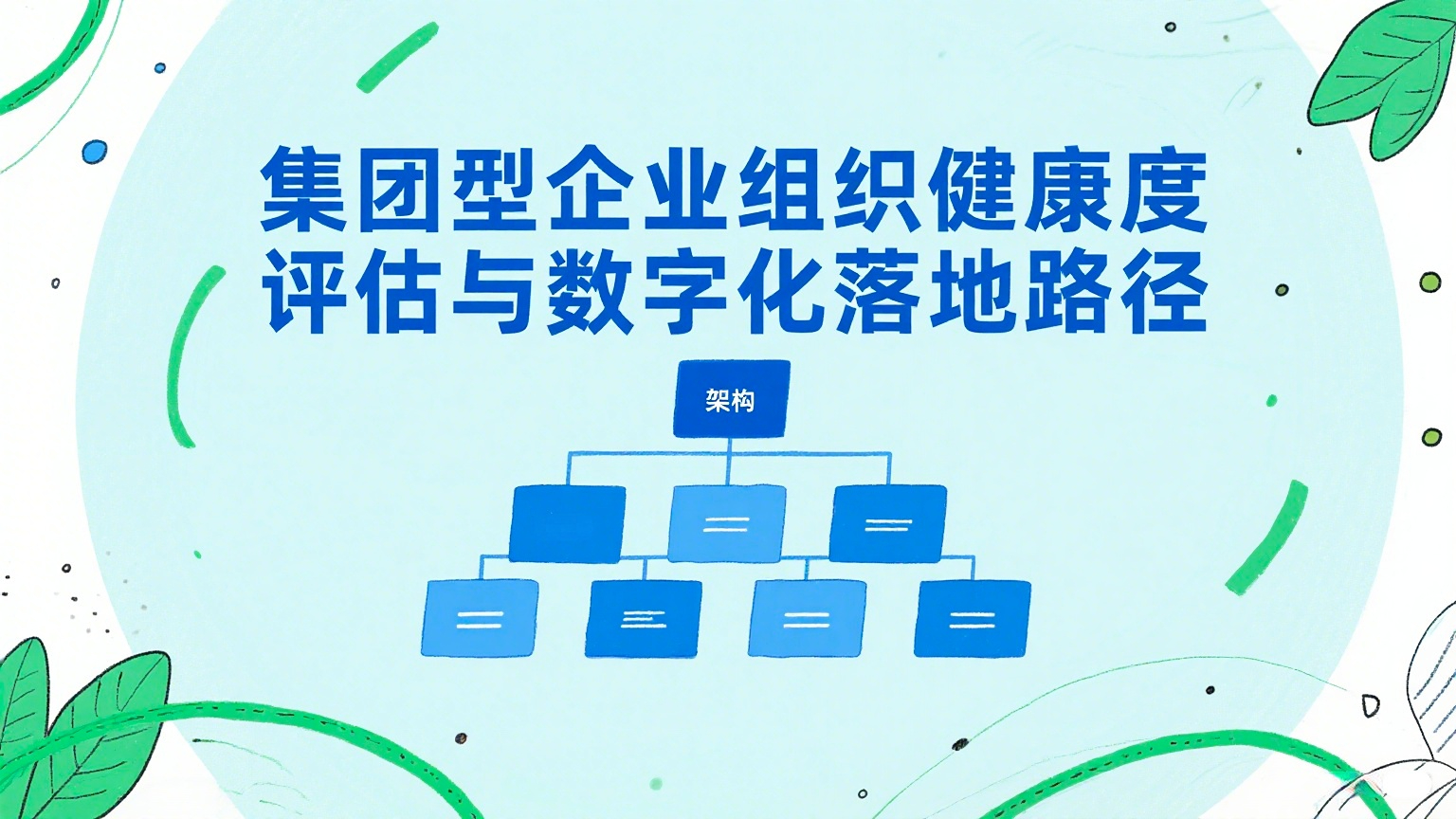 集团型企业组织健康度评估与数字化落地路径

架构